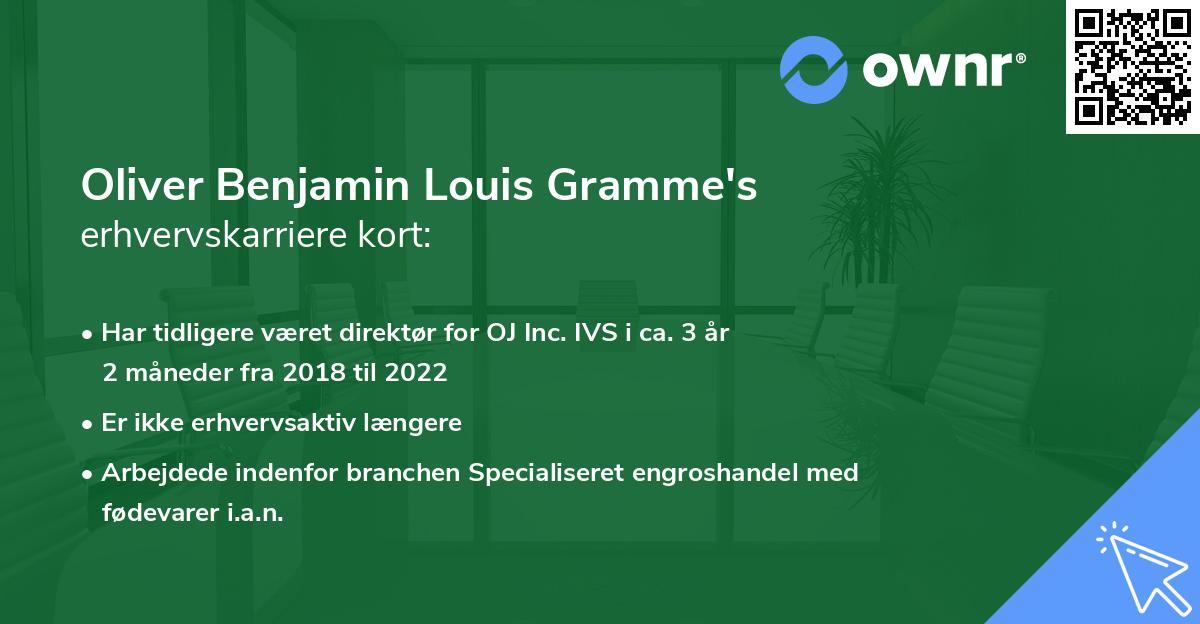 ownr®

Oliver Benjamin Louis Gramme's erhvervskarriere kort:

• Har tidligere været direktør for OJ Inc. IVS i ca. 3 år 2 måneder fra 2018 til 2022

• Er ikke erhvervsaktiv længere

• Arbejdede indenfor branchen Specialiseret engroshandel med fødevarer i.a.n.